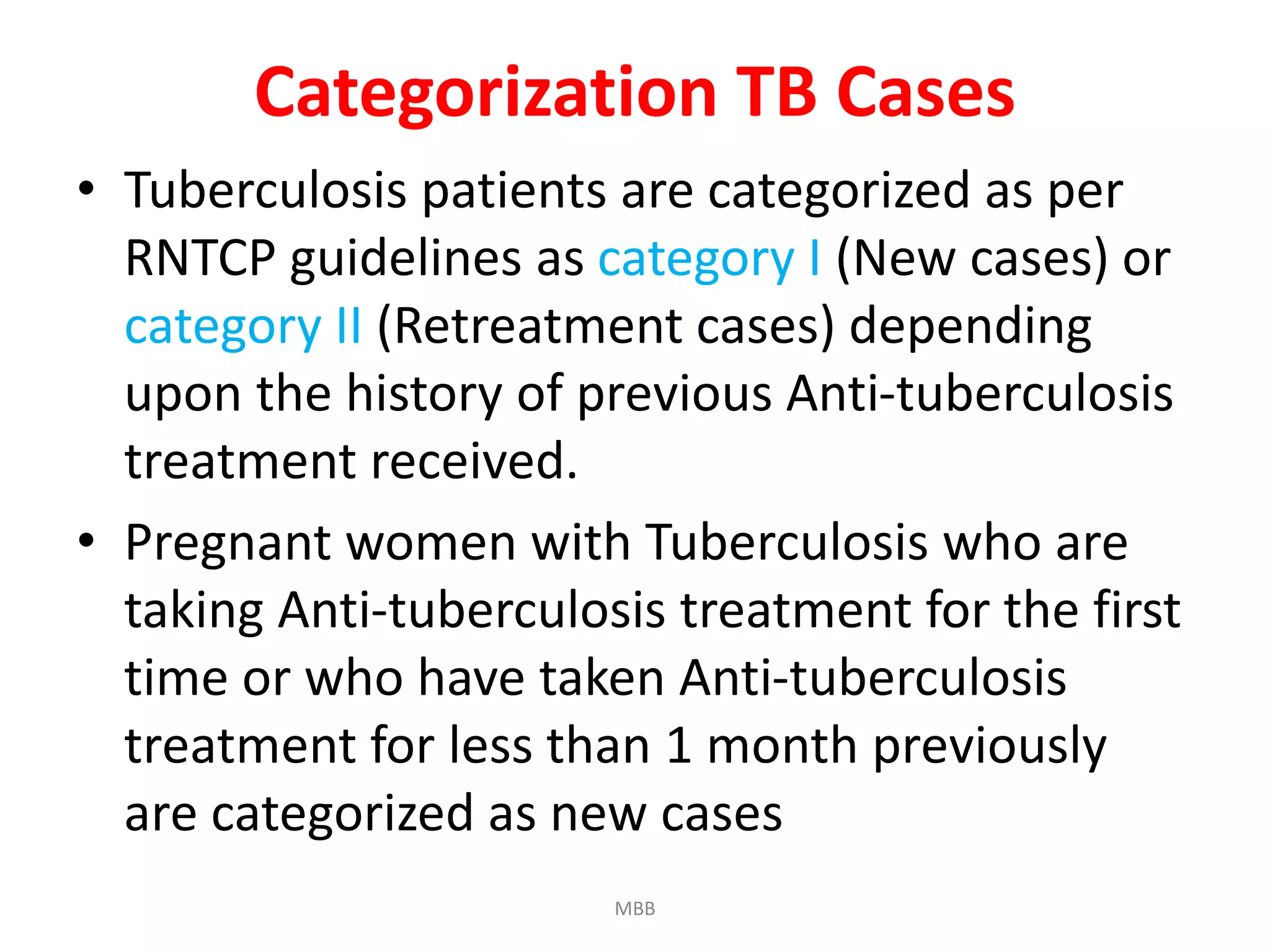 Categorization TB Cases

• Tuberculosis patients are categorized as per RNTCP guidelines as category I (New cases) or category II (Retreatment cases) depending upon the history of previous Anti-tuberculosis treatment received.

• Pregnant women with Tuberculosis who are taking Anti-tuberculosis treatment for the first time or who have taken Anti-tuberculosis treatment for less than 1 month previously are categorized as new cases

MBB